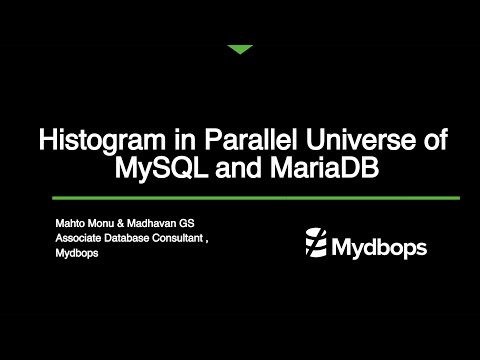 Histogram in Parallel Universe of MySQL and MariaDB

Mahto Monu & Madhavan GS
Associate Database Consultant ,
Mydbops

Mydbops